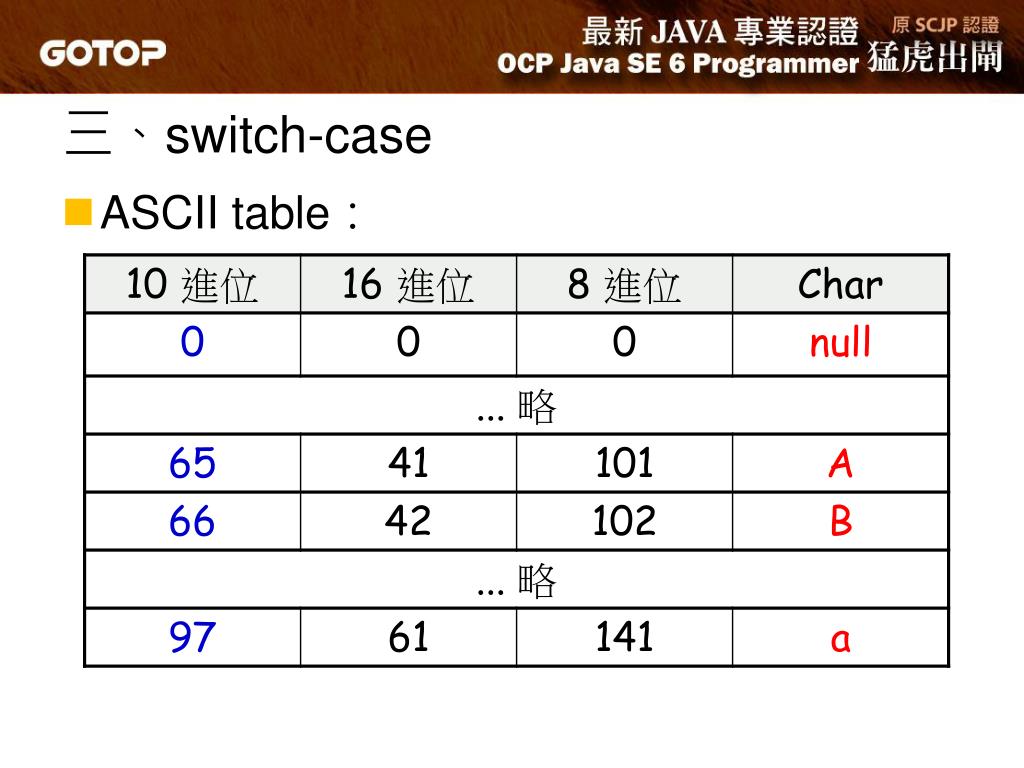 GOTOP

最新 JAVA 專業認證 原 SCJP 認證
OCP Java SE 6 Programmer 猛虎出閘

三、switch-case

ASCII table：

| 10 進位 | 16 進位 | 8 進位 | Char |
|---|---|---|---|
| 0 | 0 | 0 | null |
| ... 略 | | | |
| 65 | 41 | 101 | A |
| 66 | 42 | 102 | B |
| ... 略 | | | |
| 97 | 61 | 141 | a |